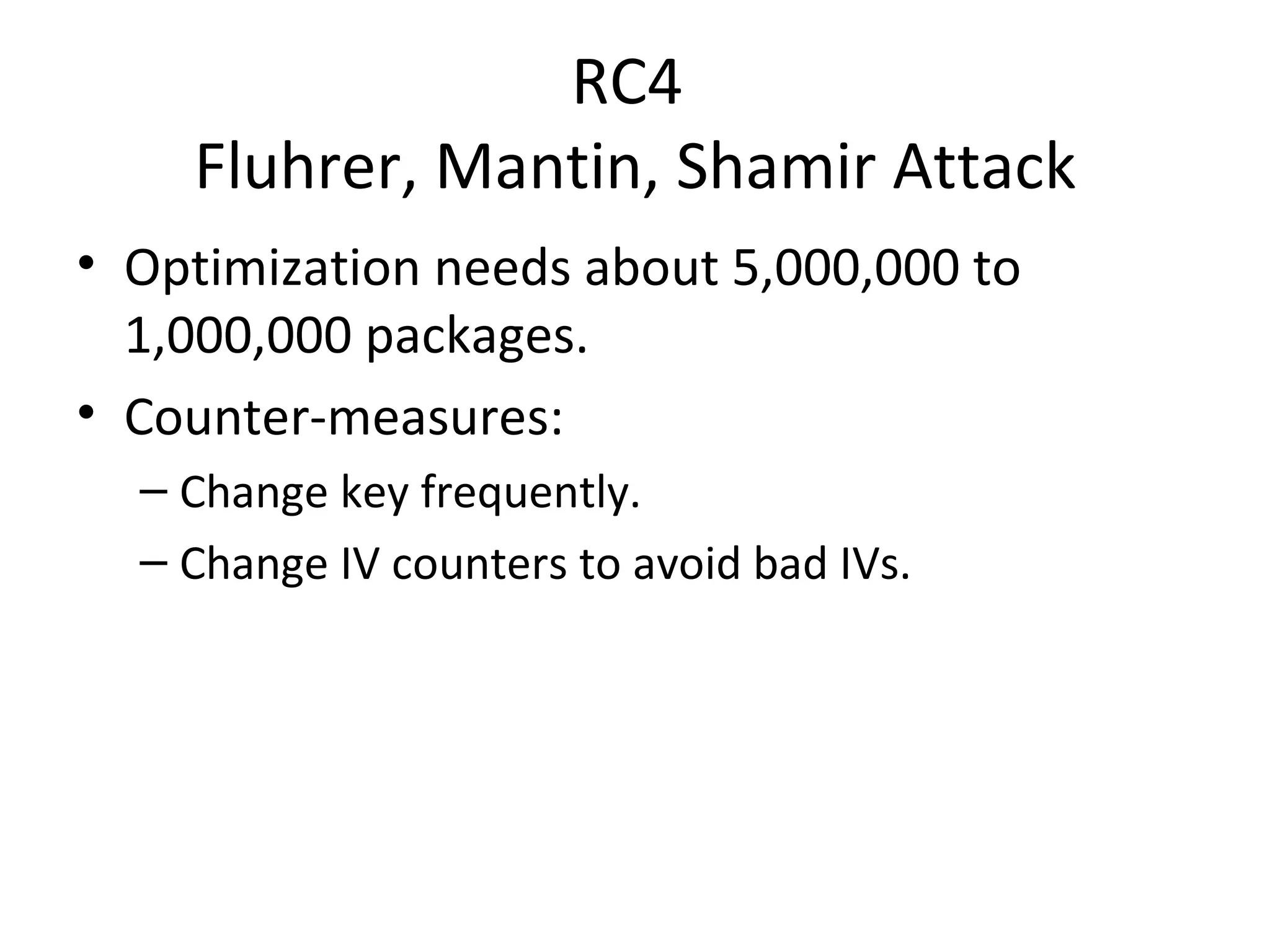 RC4
Fluhrer, Mantin, Shamir Attack

• Optimization needs about 5,000,000 to 1,000,000 packages.
• Counter-measures:
– Change key frequently.
– Change IV counters to avoid bad IVs.